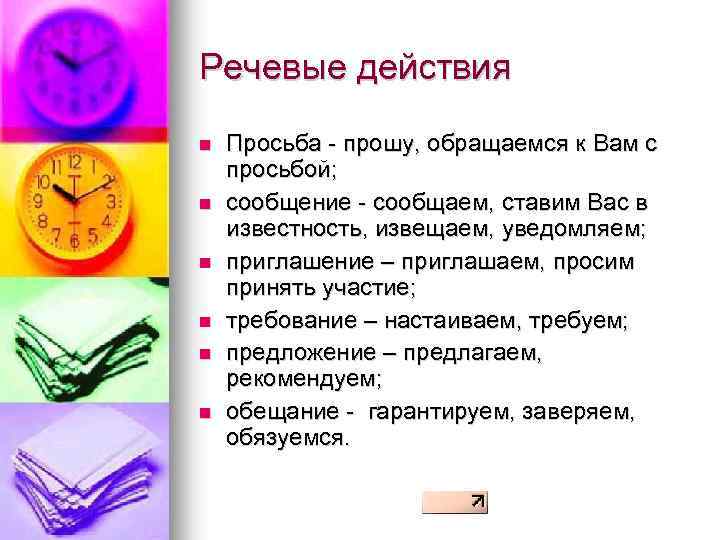 Речевые действия

- Просьба - прошу, обращаемся к Вам с просьбой;
- сообщение - сообщаем, ставим Вас в известность, извещаем, уведомляем;
- приглашение – приглашаем, просим принять участие;
- требование – настаиваем, требуем;
- предложение – предлагаем, рекомендуем;
- обещание - гарантируем, заверяем, обязуемся.

12
1
2
3
4
5
6
7
8
9
10
11